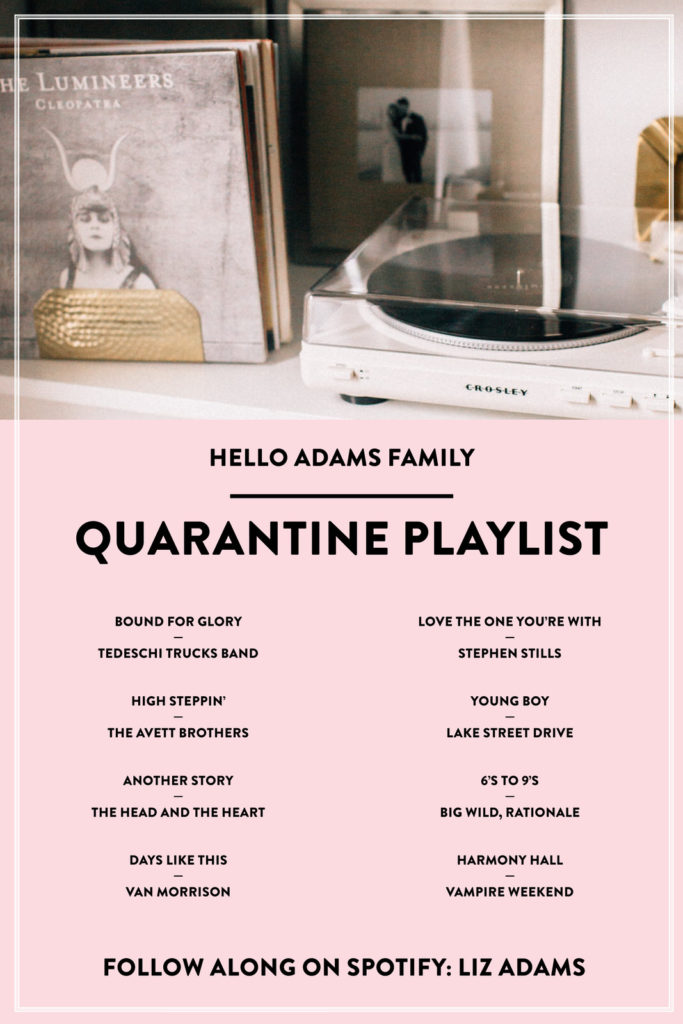 HE LUMINEERS
CLEOPATRA

CROSLEY

HELLO ADAMS FAMILY

QUARANTINE PLAYLIST

BOUND FOR GLORY
—
TEDESCHI TRUCKS BAND

HIGH STEPPIN'
—
THE AVETT BROTHERS

ANOTHER STORY
—
THE HEAD AND THE HEART

DAYS LIKE THIS
—
VAN MORRISON

LOVE THE ONE YOU'RE WITH
—
STEPHEN STILLS

YOUNG BOY
—
LAKE STREET DRIVE

6'S TO 9'S
—
BIG WILD, RATIONALE

HARMONY HALL
—
VAMPIRE WEEKEND

FOLLOW ALONG ON SPOTIFY: LIZ ADAMS